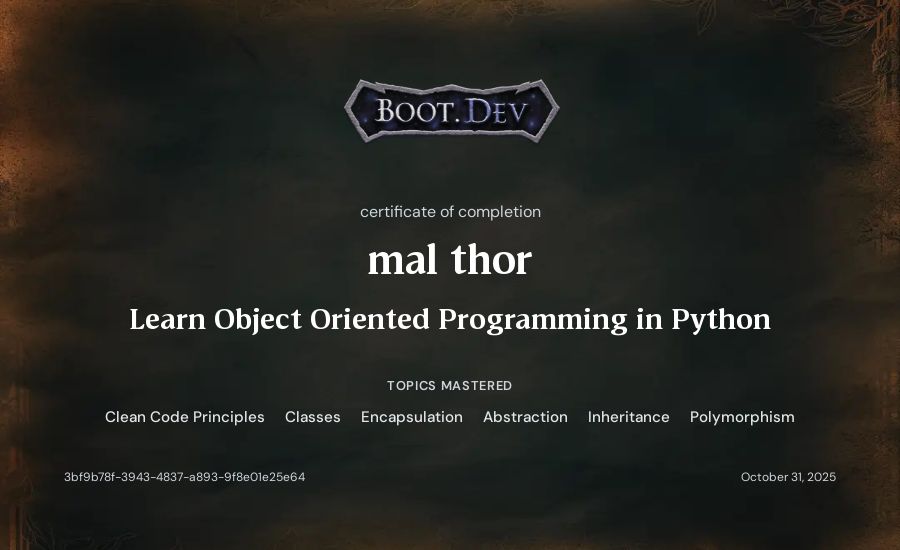 BOOT.DEV

certificate of completion

mal thor

Learn Object Oriented Programming in Python

TOPICS MASTERED

Clean Code Principles Classes Encapsulation Abstraction Inheritance Polymorphism

3bf9b78f-3943-4837-a893-9f8e01e25e64

October 31, 2025